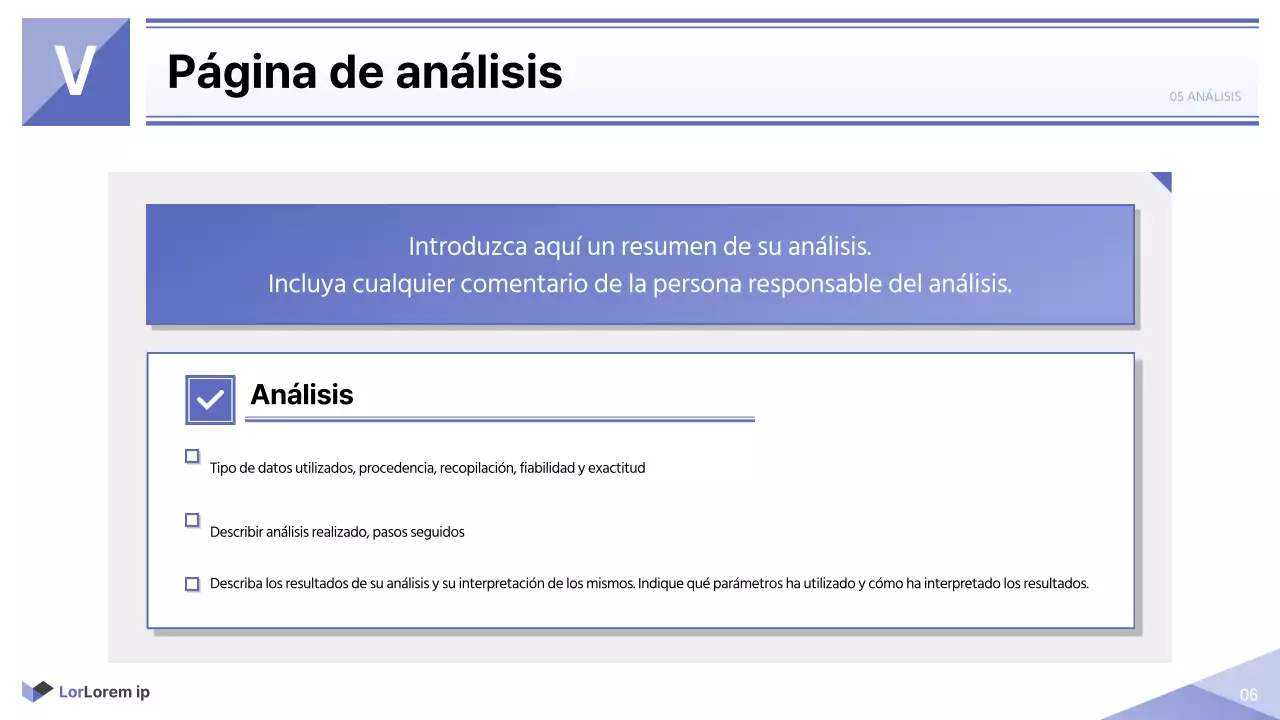 V

Página de análisis

05 ANÁLISIS

Introduzca aquí un resumen de su análisis.
Incluya cualquier comentario de la persona responsable del análisis.

Análisis

Tipo de datos utilizados, procedencia, recopilación, fiabilidad y exactitud

Describir análisis realizado, pasos seguidos

Describa los resultados de su análisis y su interpretación de los mismos. Indique qué parámetros ha utilizado y cómo ha interpretado los resultados.

LorLorem ip

06